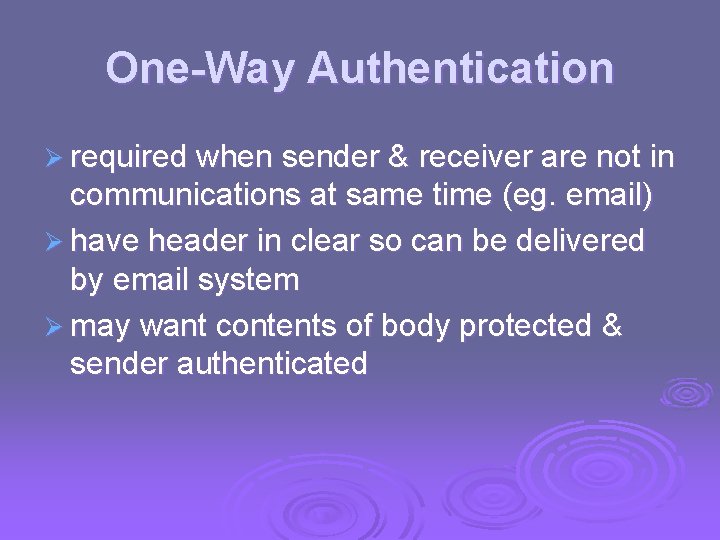 One-Way Authentication

➢ required when sender & receiver are not in communications at same time (eg. email)

➢ have header in clear so can be delivered by email system

➢ may want contents of body protected & sender authenticated